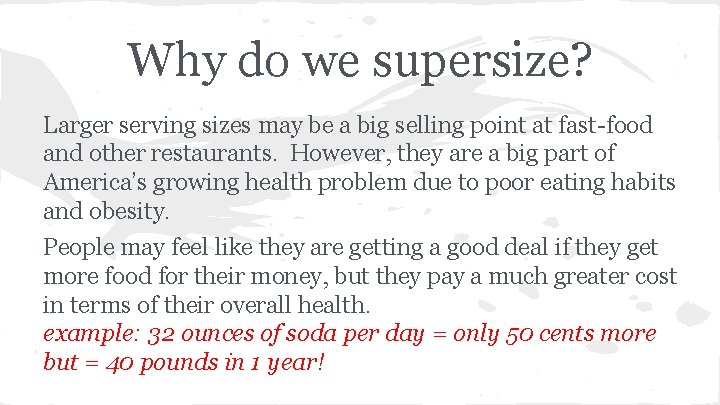 Why do we supersize?

Larger serving sizes may be a big selling point at fast-food and other restaurants.  However, they are a big part of America's growing health problem due to poor eating habits and obesity.

People may feel like they are getting a good deal if they get more food for their money, but they pay a much greater cost in terms of their overall health.
example: 32 ounces of soda per day = only 50 cents more but = 40 pounds in 1 year!